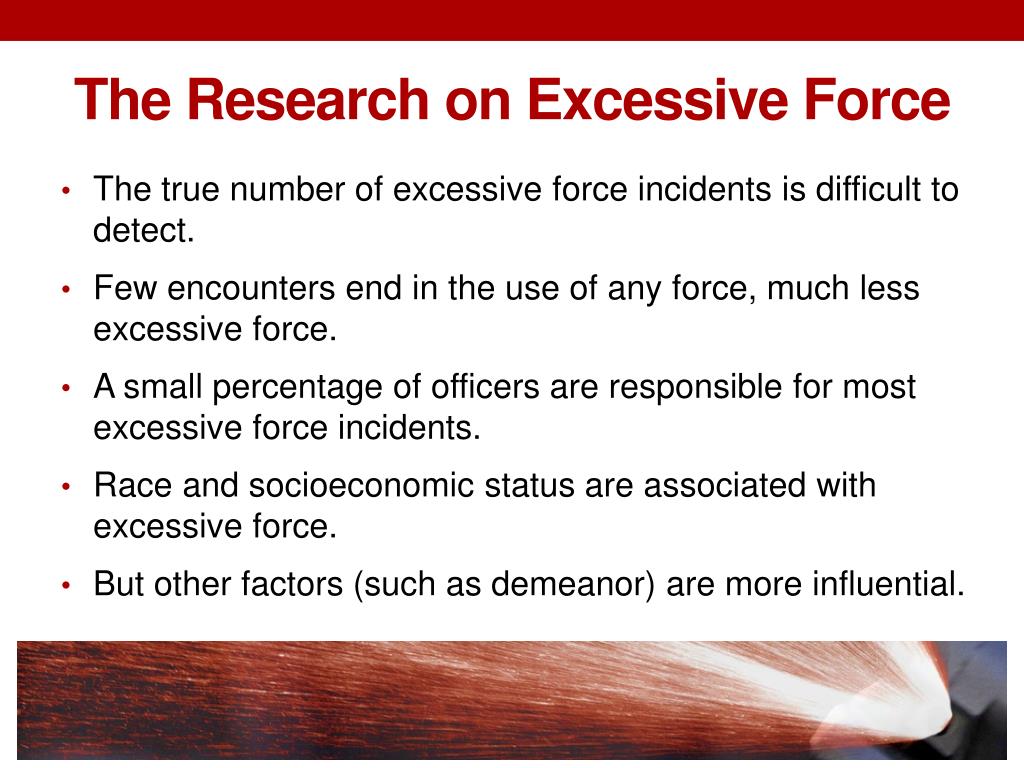 The Research on Excessive Force

• The true number of excessive force incidents is difficult to detect.

• Few encounters end in the use of any force, much less excessive force.

• A small percentage of officers are responsible for most excessive force incidents.

• Race and socioeconomic status are associated with excessive force.

• But other factors (such as demeanor) are more influential.